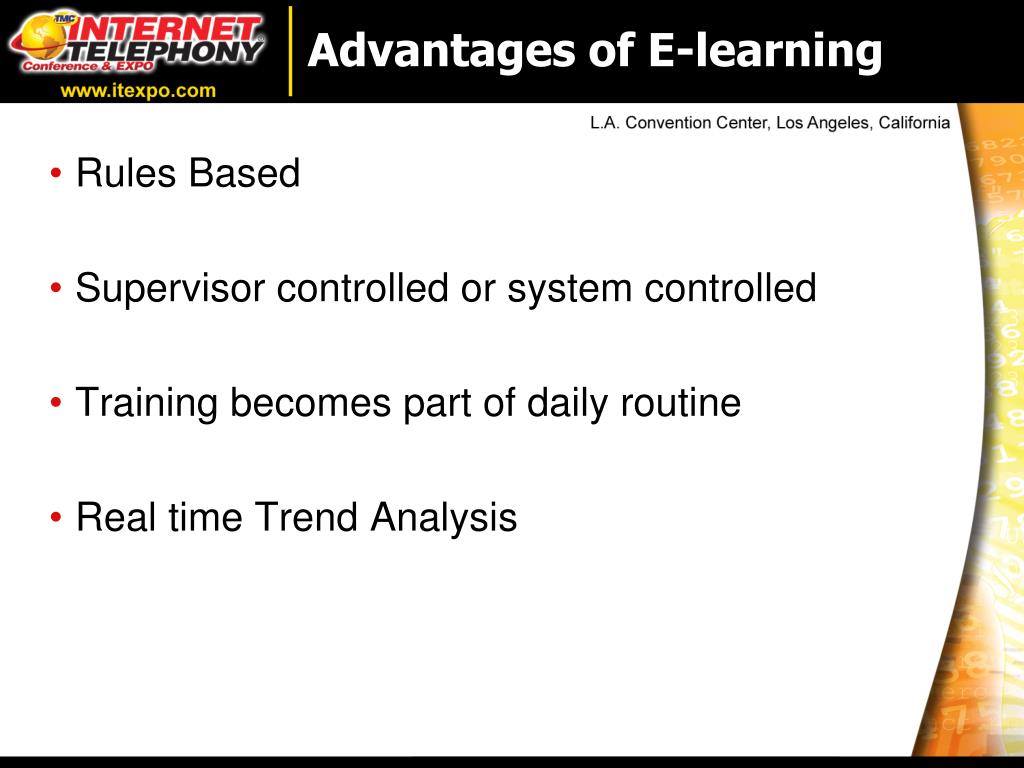 TMC INTERNET TELEPHONY Conference & EXPO
www.itexpo.com

Advantages of E-learning

L.A. Convention Center, Los Angeles, California

• Rules Based

• Supervisor controlled or system controlled

• Training becomes part of daily routine

• Real time Trend Analysis